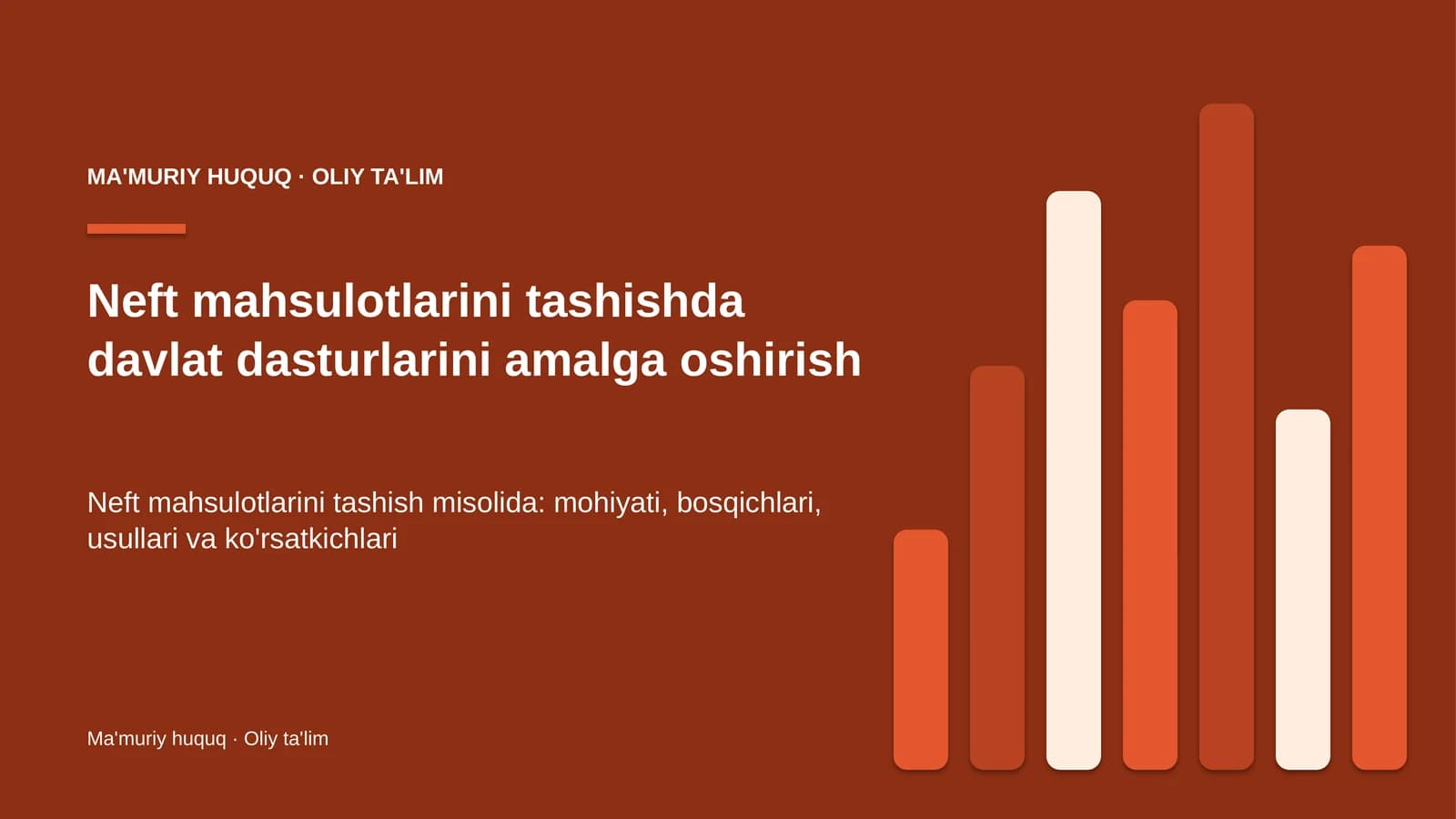 MA'MURIY HUQUQ · OLIY TA'LIM

Neft mahsulotlarini tashishda davlat dasturlarini amalga oshirish

Neft mahsulotlarini tashish misolida: mohiyati, bosqichlari, usullari va ko'rsatkichlari

Ma'muriy huquq · Oliy ta'lim